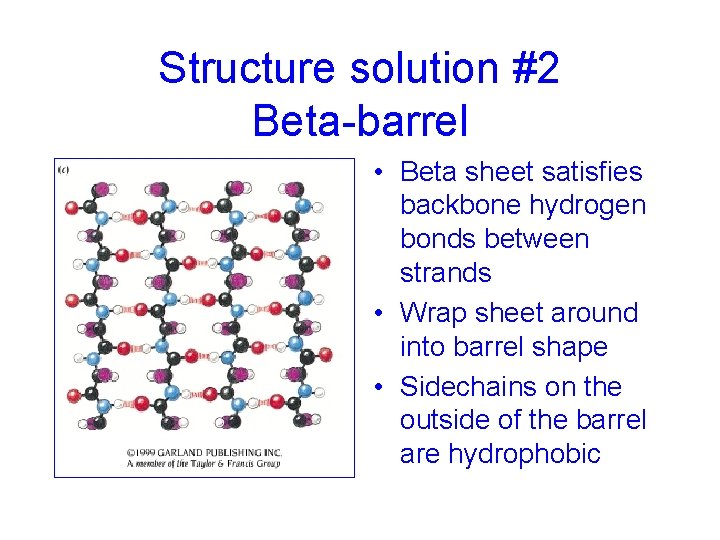 Structure solution #2
Beta-barrel

(c)

©1999 GARLAND PUBLISHING INC.
A member of the Taylor & Francis Group

• Beta sheet satisfies backbone hydrogen bonds between strands
• Wrap sheet around into barrel shape
• Sidechains on the outside of the barrel are hydrophobic